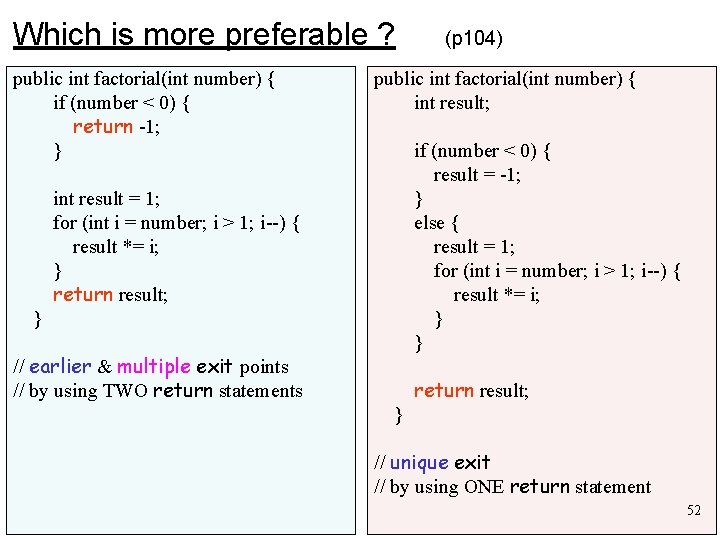 Which is more preferable ? (p104)

public int factorial(int number) {
if (number < 0) {
return -1;
}

int result = 1;
for (int i = number; i > 1; i--) {
result *= i;
}
return result;
}

// earlier & multiple exit points
// by using TWO return statements

public int factorial(int number) {
int result;

if (number < 0) {
result = -1;
}
else {
result = 1;
for (int i = number; i > 1; i--) {
result *= i;
}
}

return result;
}

// unique exit
// by using ONE return statement

52